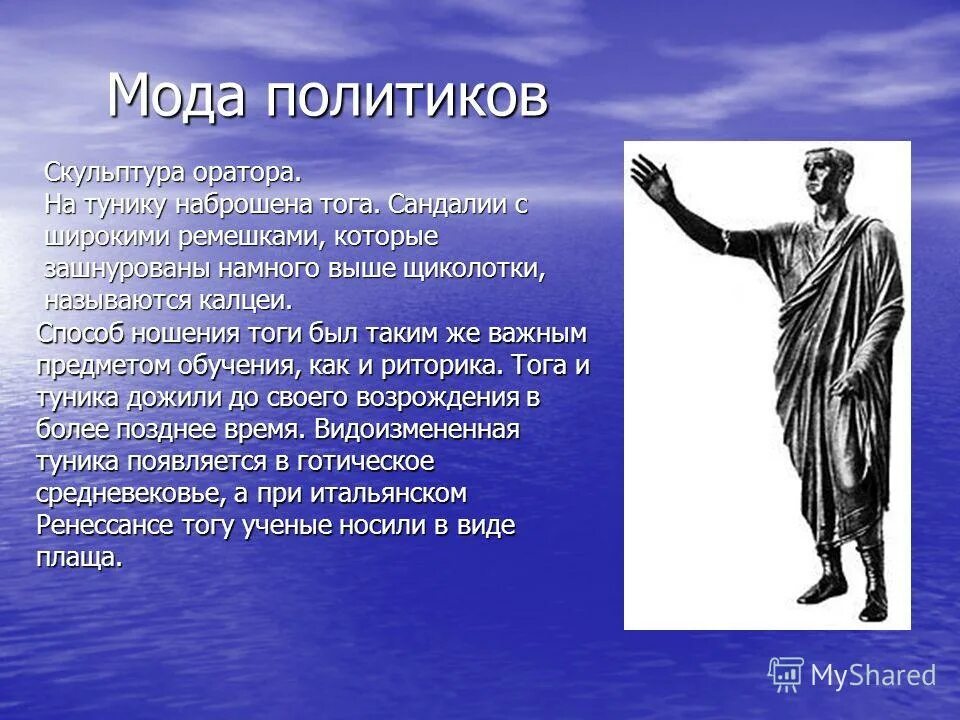 Мода политиков

Скульптура оратора.
На тунику наброшена тога. Сандалии с широкими ремешками, которые зашнурованы намного выше щиколотки, называются калцеи.

Способ ношения тоги был таким же важным предметом обучения, как и риторика. Тога и туника дожили до своего возрождения в более позднее время. Видоизмененная туника появляется в готическое средневековье, а при итальянском Ренессансе тогу ученые носили в виде плаща.

MyShared